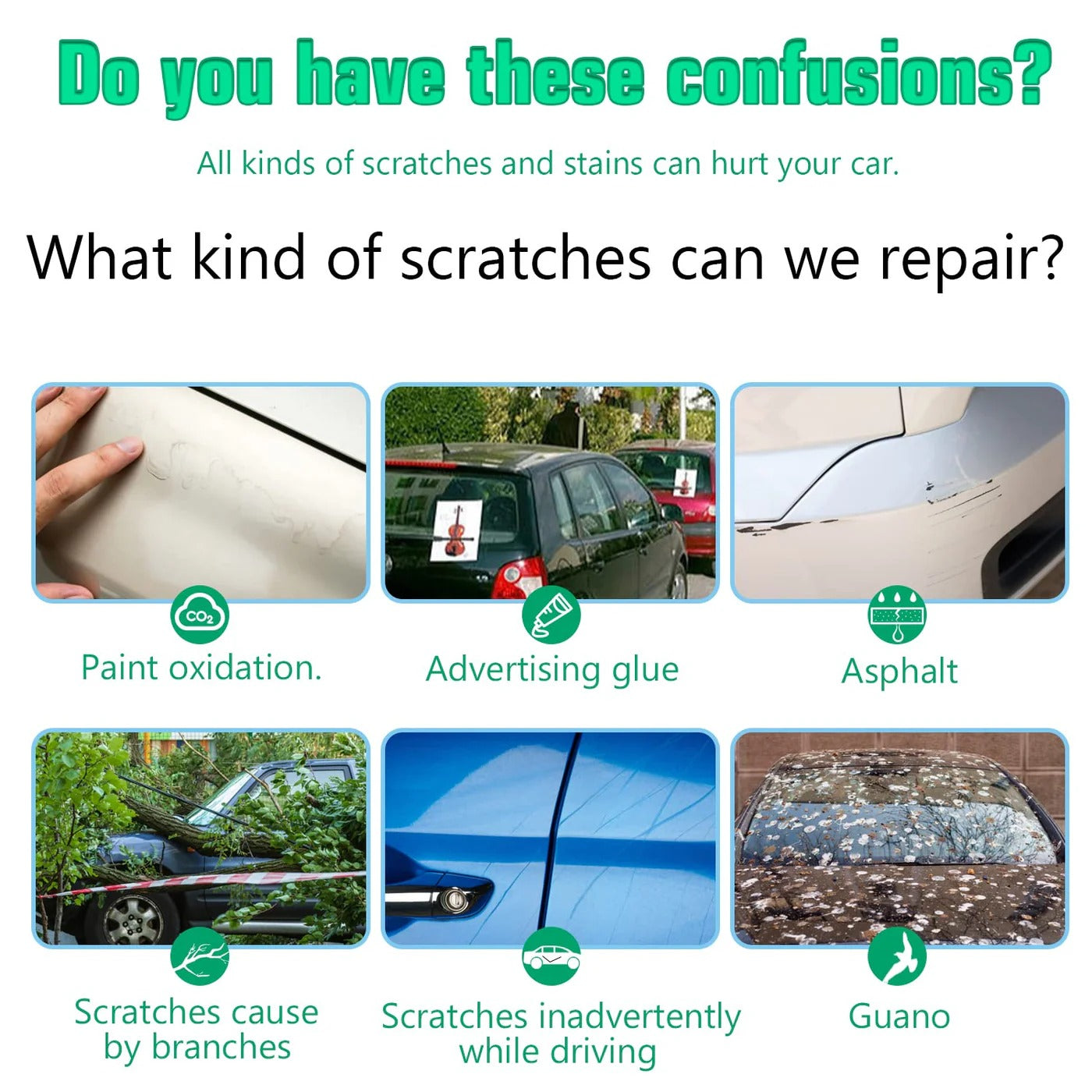 Do you have these confusions?

All kinds of scratches and stains can hurt your car.

What kind of scratches can we repair?

$CO_2$

Paint oxidation.

Advertising glue

Asphalt

Scratches cause by branches

Scratches inadvertently while driving

Guano